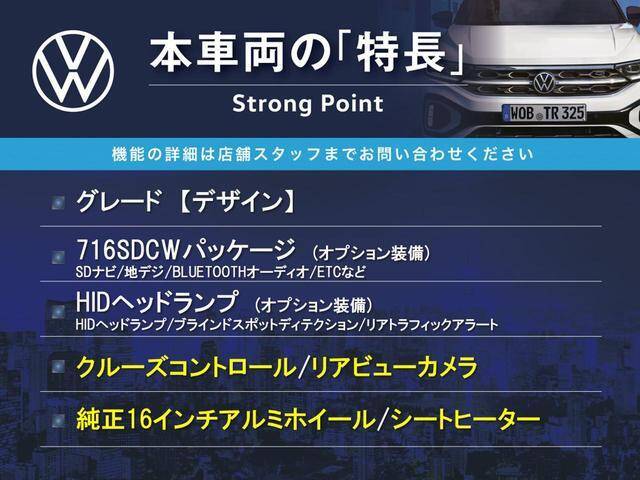 本車両の「特長」
Strong Point

WOB TR 325

機能の詳細は店舗スタッフまでお問い合わせください

グレード 【デザイン】

716SDCWパッケージ （オプション装備）
SDナビ/地デジ/BLUETOOTHオーディオ/ETCなど

HIDヘッドランプ （オプション装備）
HIDヘッドランプ/ブラインドスポットディテクション/リアトラフィックアラート

クルーズコントロール/リアビューカメラ

純正16インチアルミホイール/シートヒーター